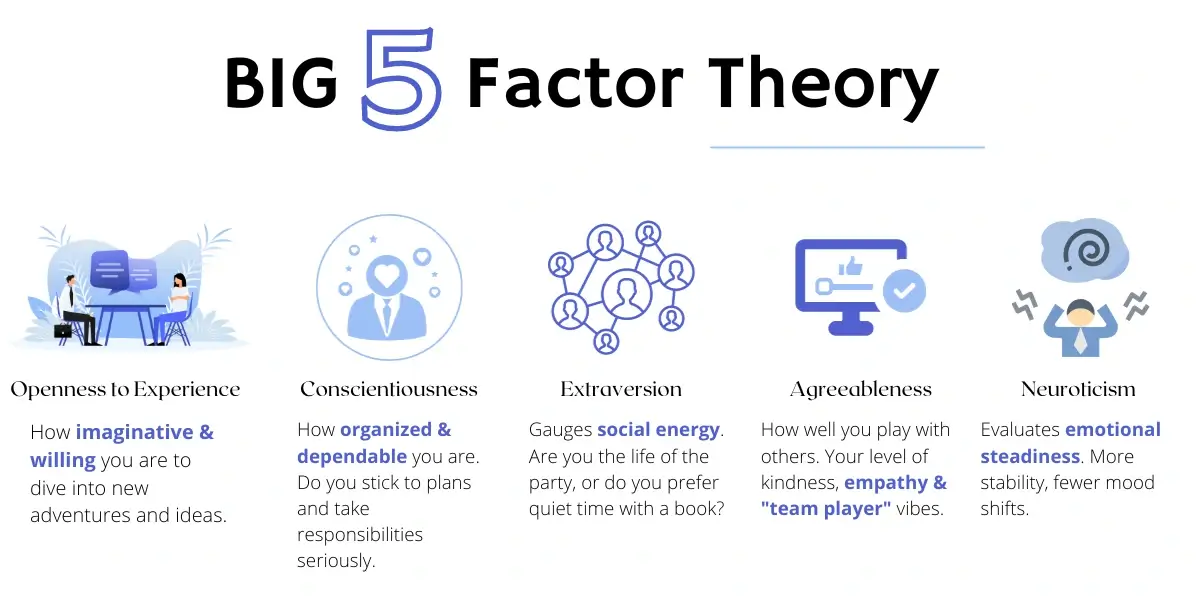 BIG 5 Factor Theory

Openness to Experience

How imaginative & willing you are to dive into new adventures and ideas.

Conscientiousness

How organized & dependable you are. Do you stick to plans and take responsibilities seriously.

Extraversion

Gauges social energy. Are you the life of the party, or do you prefer quiet time with a book?

Agreeableness

How well you play with others. Your level of kindness, empathy & "team player" vibes.

Neuroticism

Evaluates emotional steadiness. More stability, fewer mood shifts.